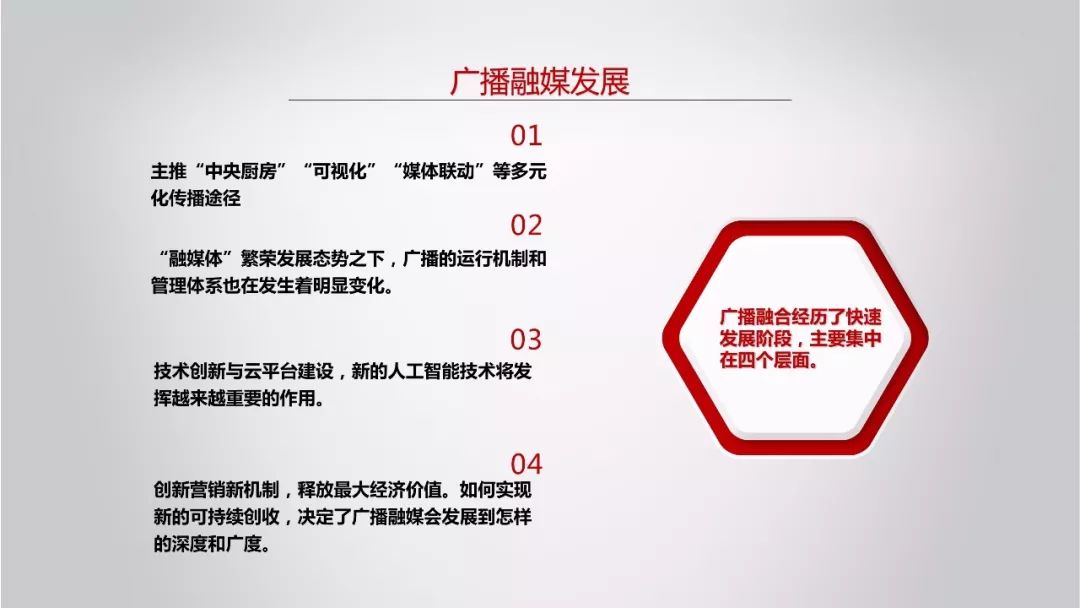 广播融媒发展

01

主推“中央厨房”“可视化”“媒体联动”等多元化传播途径

02

“融媒体”繁荣发展态势之下，广播的运行机制和管理体系也在发生着明显变化。

03

技术创新与云平台建设，新的人工智能技术将发挥越来越重要的作用。

04

创新营销新机制，释放最大经济价值。如何实现新的可持续创收，决定了广播融媒会发展到怎样的深度和广度。

广播融合经历了快速发展阶段，主要集中在四个层面。